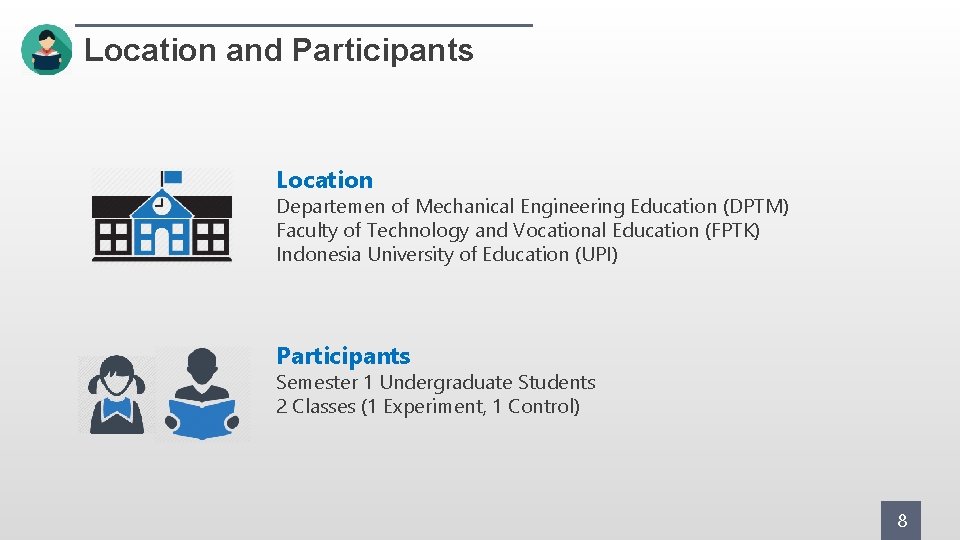 Location and Participants

Location
Departemen of Mechanical Engineering Education (DPTM)
Faculty of Technology and Vocational Education (FPTK)
Indonesia University of Education (UPI)

Participants
Semester 1 Undergraduate Students
2 Classes (1 Experiment, 1 Control)

8